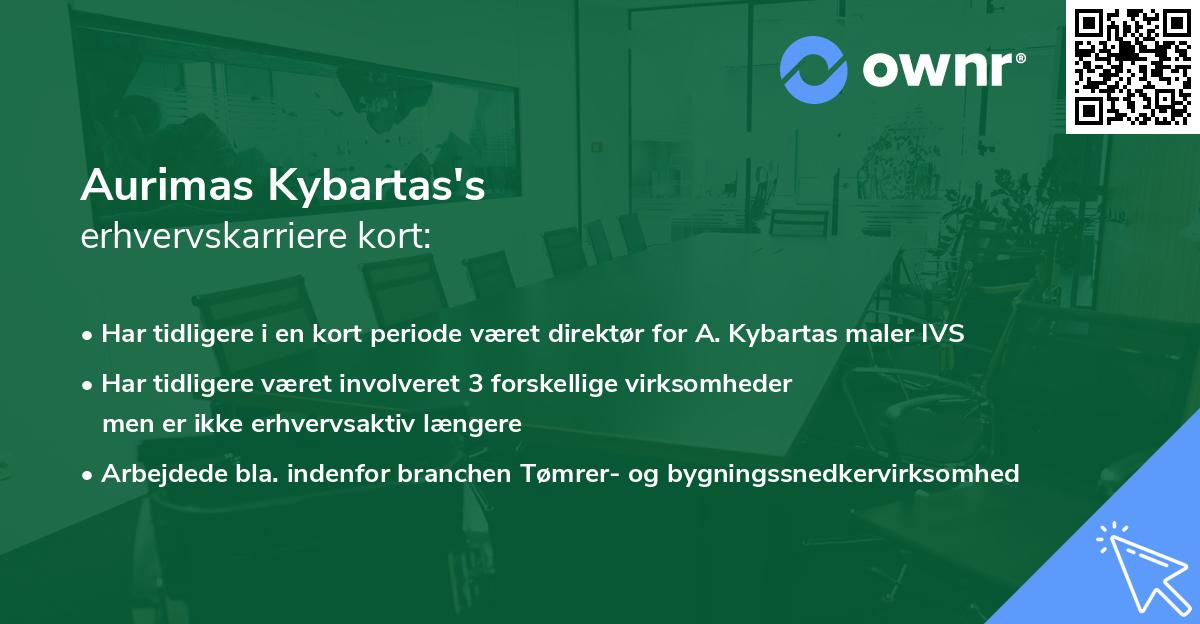 ownr®

Aurimas Kybartas's
erhvervskarriere kort:

• Har tidligere i en kort periode været direktør for A. Kybartas maler IVS
• Har tidligere været involveret 3 forskellige virksomheder men er ikke erhvervsaktiv længere
• Arbejdede bla. indenfor branchen Tømrer- og bygningssnedkervirksomhed